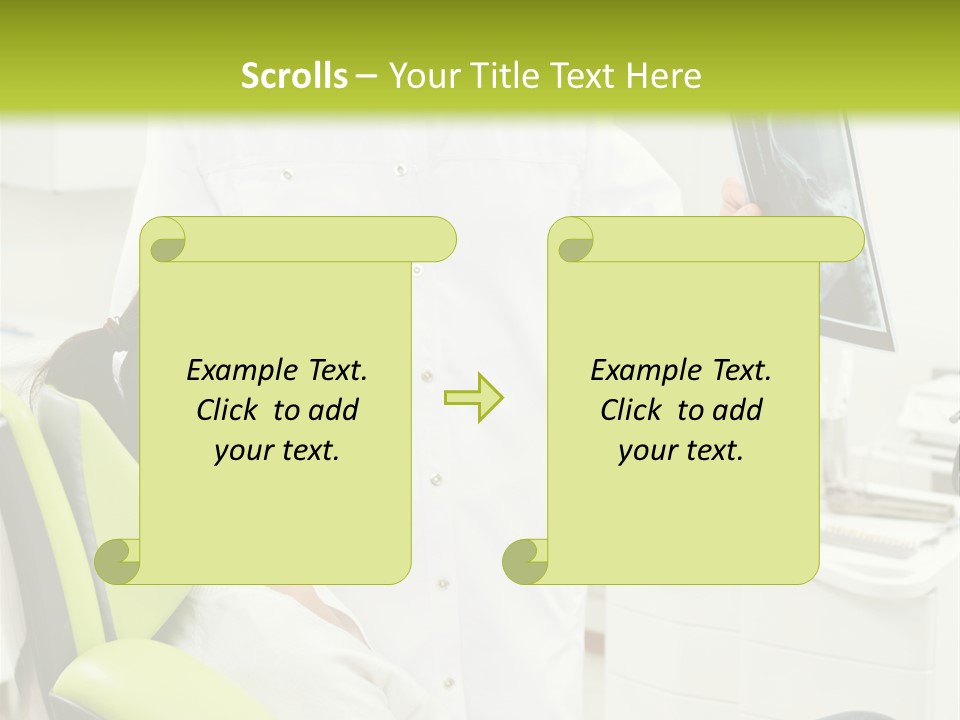 Scrolls – Your Title Text Here

Example Text. Click to add your text.

Example Text. Click to add your text.